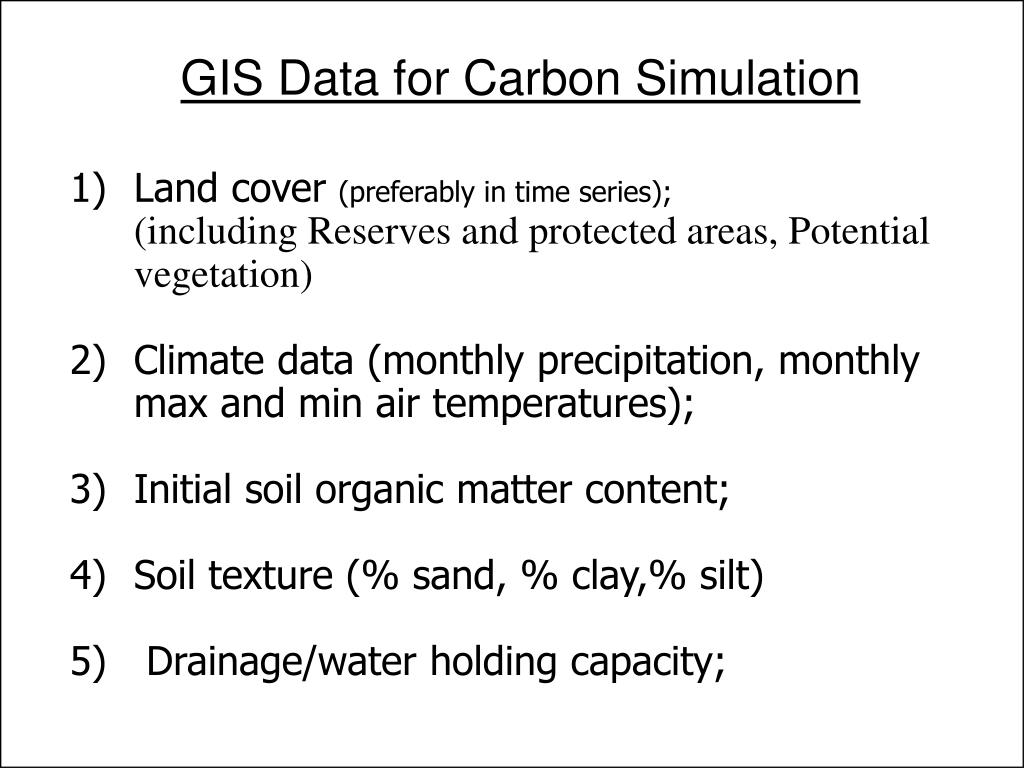 GIS Data for Carbon Simulation

1) Land cover (preferably in time series); (including Reserves and protected areas, Potential vegetation)

2) Climate data (monthly precipitation, monthly max and min air temperatures);

3) Initial soil organic matter content;

4) Soil texture (% sand, % clay,% silt)

5) Drainage/water holding capacity;